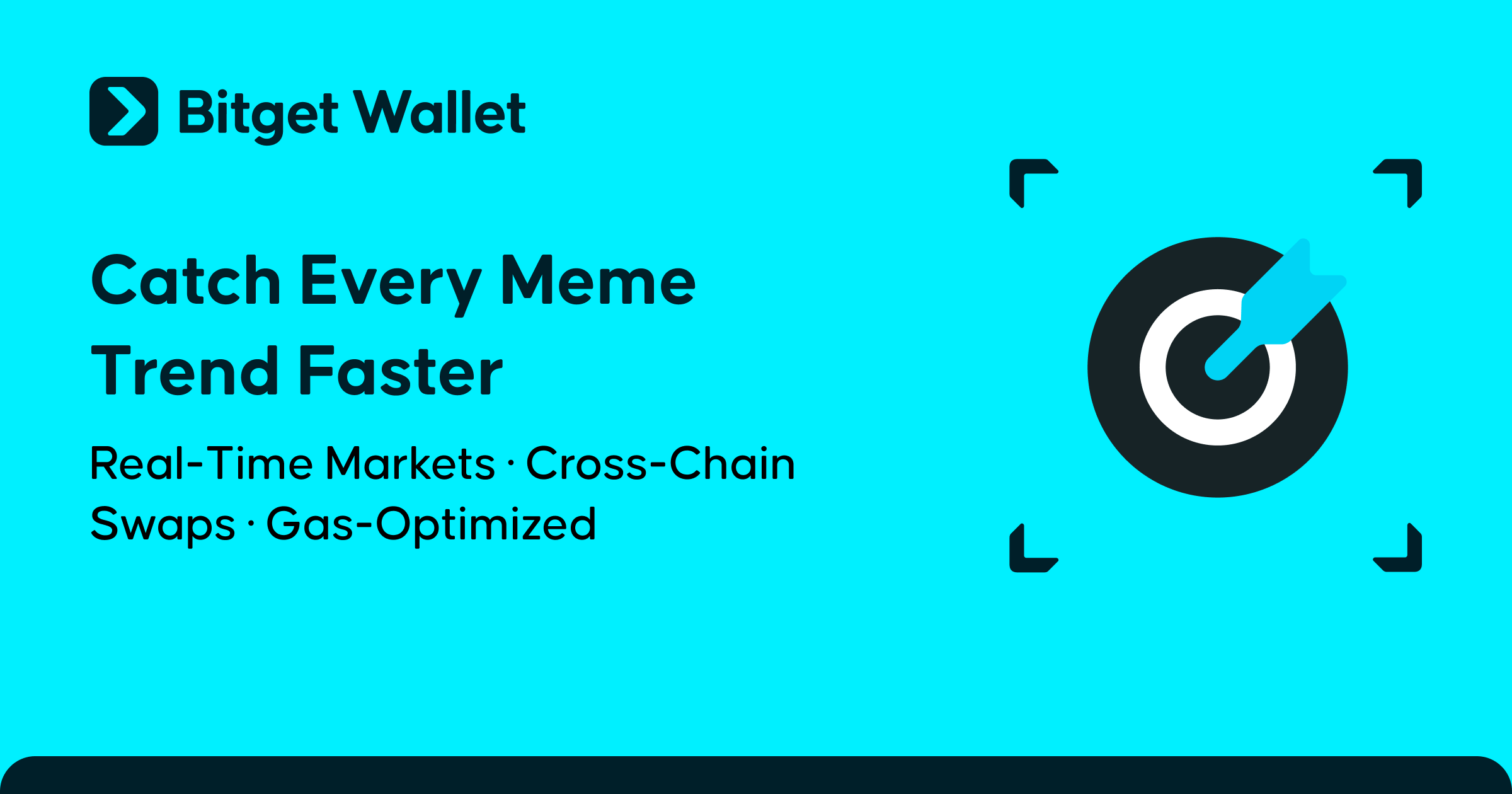 Bitget Wallet

Catch Every Meme Trend Faster

Real-Time Markets · Cross-Chain Swaps · Gas-Optimized